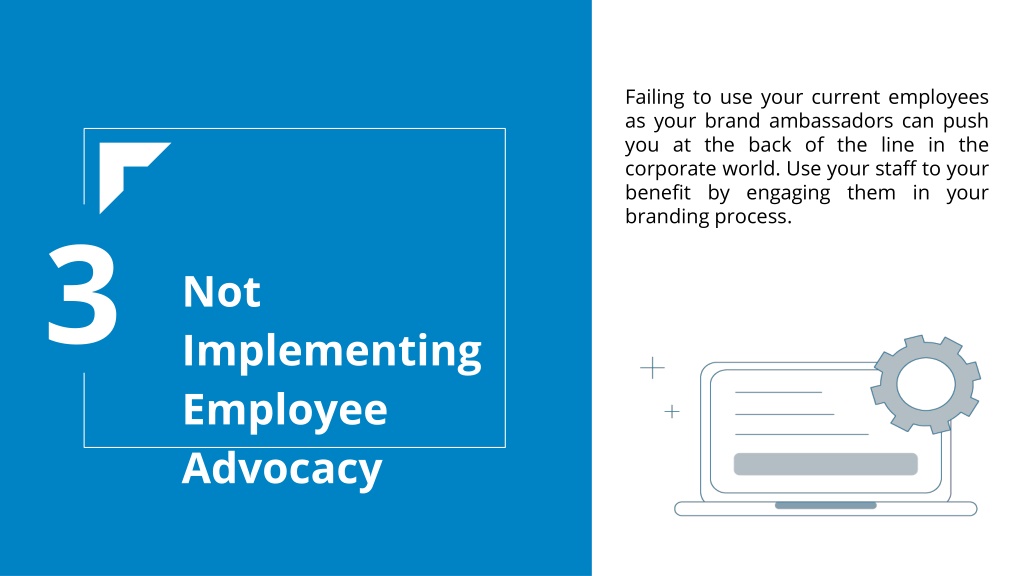 3

Not Implementing Employee Advocacy

Failing to use your current employees as your brand ambassadors can push you at the back of the line in the corporate world. Use your staff to your benefit by engaging them in your branding process.